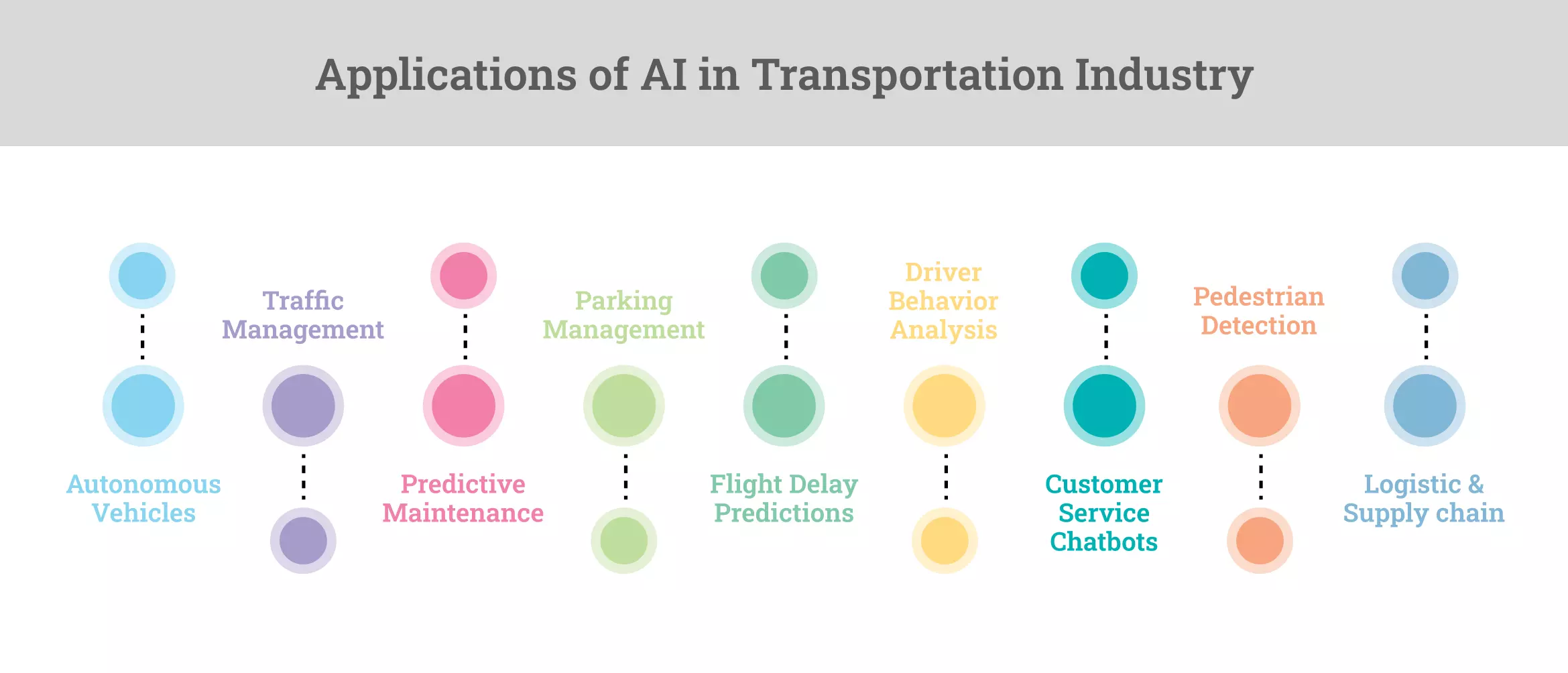 Applications of AI in Transportation Industry

Autonomous Vehicles

Traffic Management

Predictive Maintenance

Parking Management

Flight Delay Predictions

Driver Behavior Analysis

Customer Service Chatbots

Pedestrian Detection

Logistic & Supply chain